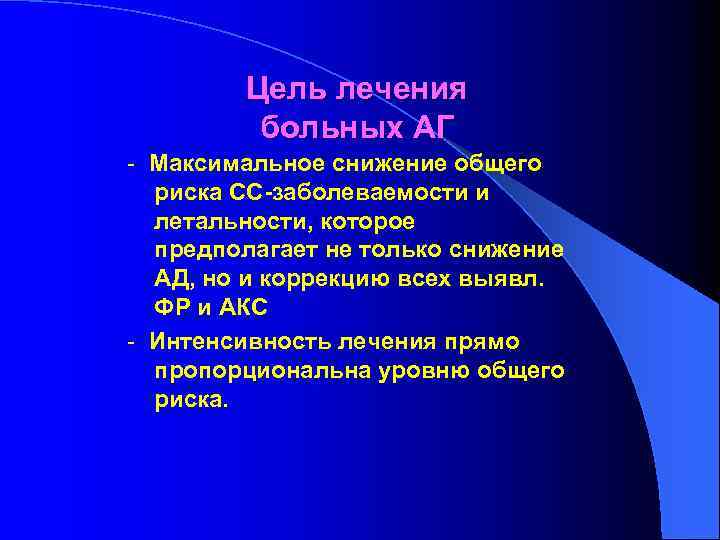 Цель лечения больных АГ

- Максимальное снижение общего риска СС-заболеваемости и летальности, которое предполагает не только снижение АД, но и коррекцию всех выявл. ФР и АКС

- Интенсивность лечения прямо пропорциональна уровню общего риска.